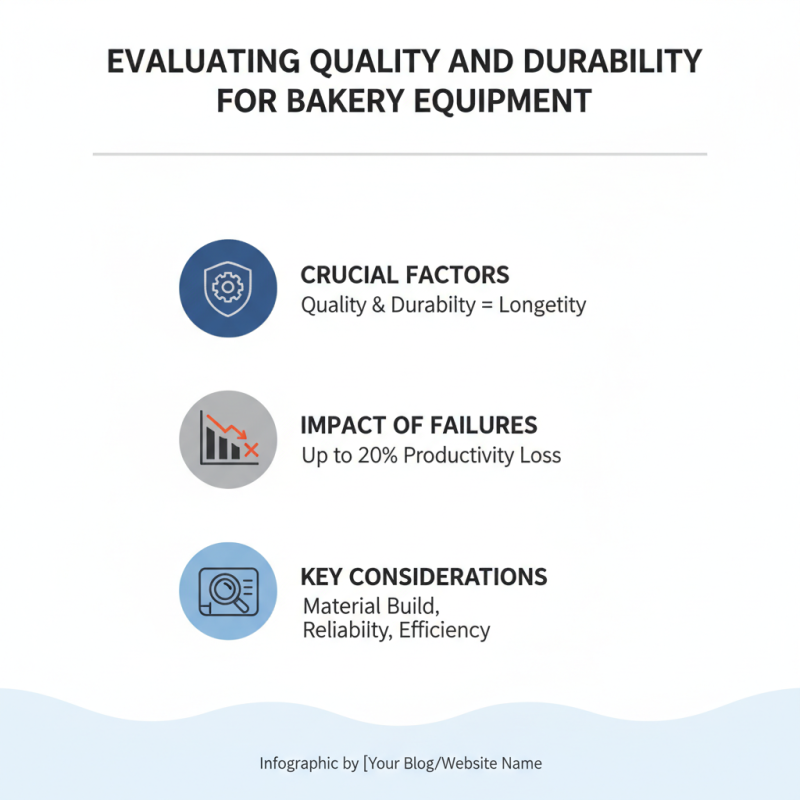 EVALUATING QUALITY AND DURABILITY FOR BAKERY EQUIPMENT

CRUCIAL FACTORS
Quality & Durabilty = Longetity

IMPACT OF FAILURES
Up to 20% Productivity Loss

KEY CONSIDERATIONS
Material Build, Reliabilty, Efficiency

Infographic by [Your Blog/Website Name